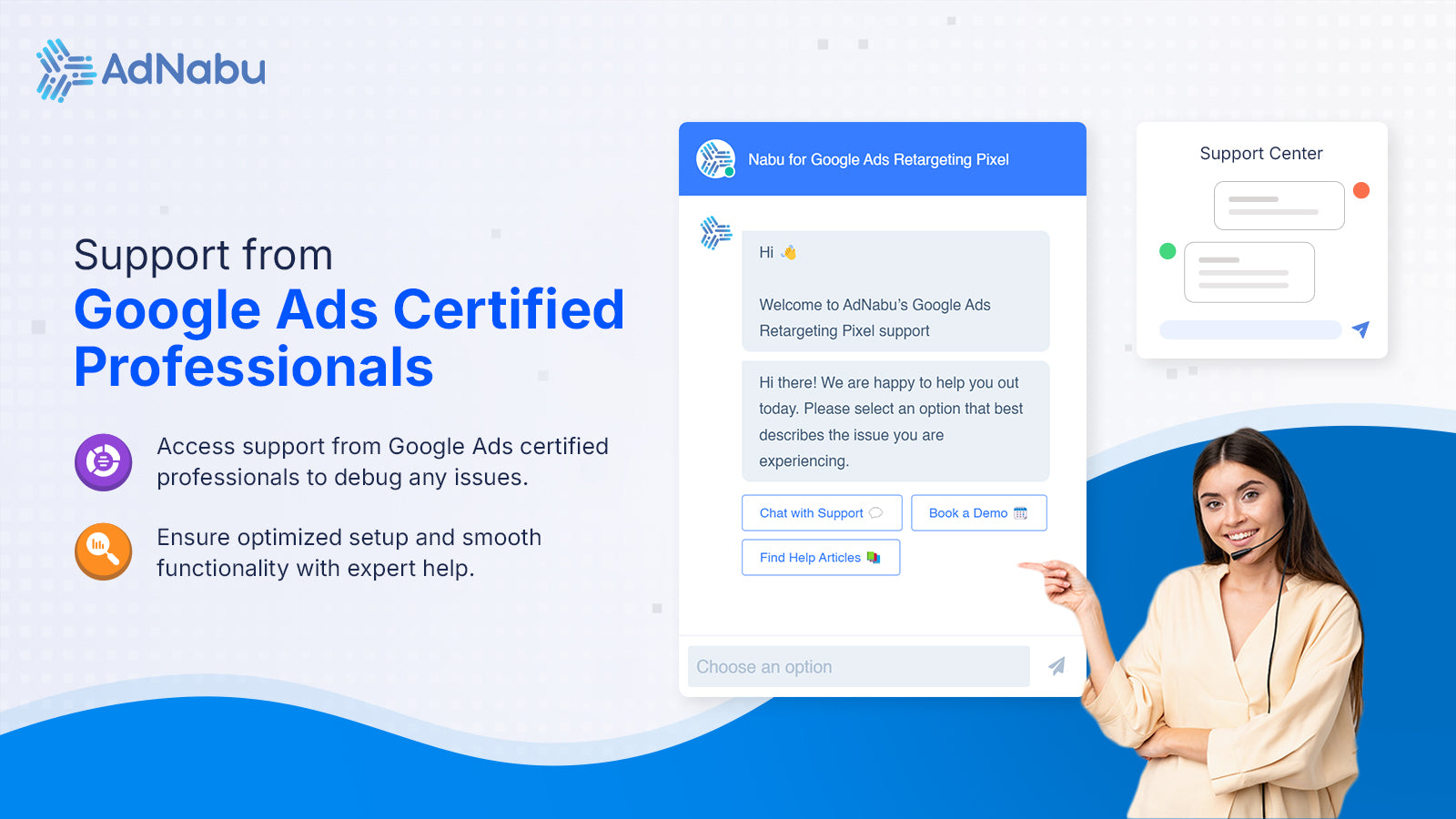 AdNabu

Support from
Google Ads Certified Professionals

Access support from Google Ads certified professionals to debug any issues.

Ensure optimized setup and smooth functionality with expert help.

Nabu for Google Ads Retargeting Pixel

Hi 👋

Welcome to AdNabu's Google Ads Retargeting Pixel support

Hi there! We are happy to help you out today. Please select an option that best describes the issue you are experiencing.

Chat with Support

Book a Demo

Find Help Articles

Choose an option

Support Center